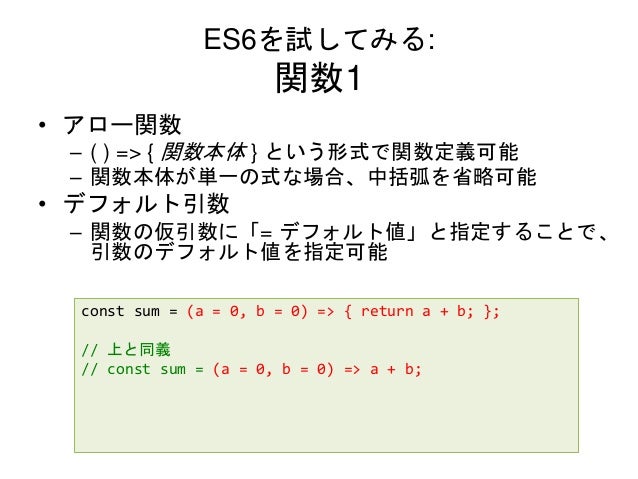 ES6を試してみる:
関数1

• アロー関数
– ( ) => { 関数本体 } という形式で関数定義可能
– 関数本体が単一の式な場合、中括弧を省略可能
• デフォルト引数
– 関数の仮引数に「= デフォルト値」と指定することで、引数のデフォルト値を指定可能

const sum = (a = 0, b = 0) => { return a + b; };

// 上と同義
// const sum = (a = 0, b = 0) => a + b;